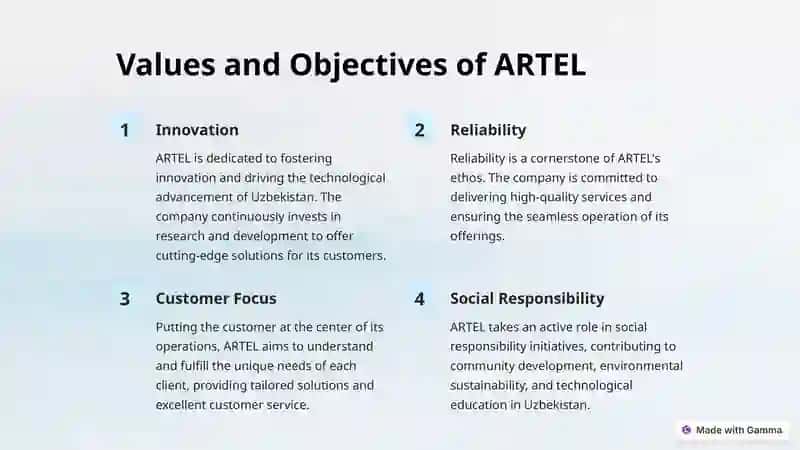 Values and Objectives of ARTEL

1

Innovation

ARTEL is dedicated to fostering innovation and driving the technological advancement of Uzbekistan. The company continuously invests in research and development to offer cutting-edge solutions for its customers.

2

Reliability

Reliability is a cornerstone of ARTEL's ethos. The company is committed to delivering high-quality services and ensuring the seamless operation of its offerings.

3

Customer Focus

Putting the customer at the center of its operations, ARTEL aims to understand and fulfill the unique needs of each client, providing tailored solutions and excellent customer service.

4

Social Responsibility

ARTEL takes an active role in social responsibility initiatives, contributing to community development, environmental sustainability, and technological education in Uzbekistan.

Made with Gamma